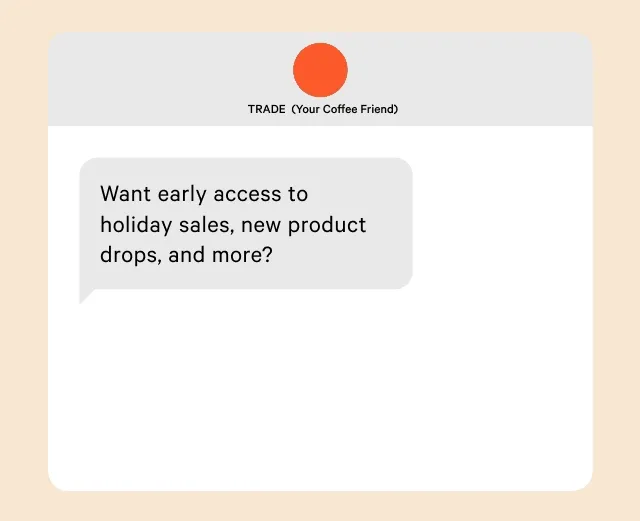 TRADE (Your Coffee Friend)

Want early access to holiday sales, new product drops, and more?